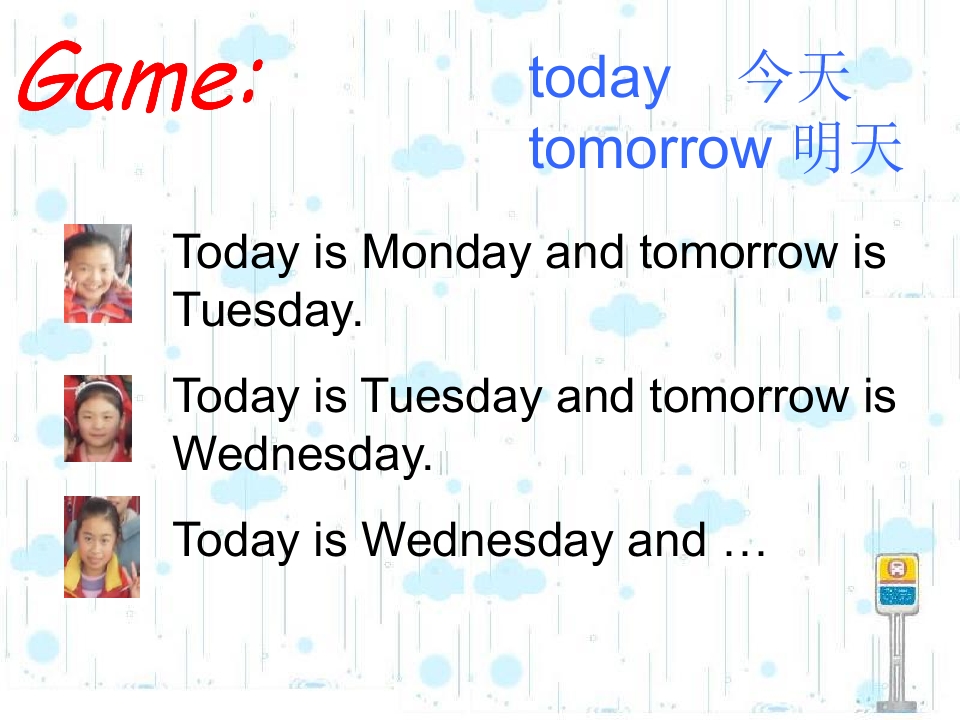 Game:

today 今天
tomorrow 明天

Today is Monday and tomorrow is Tuesday.

Today is Tuesday and tomorrow is Wednesday.

Today is Wednesday and …